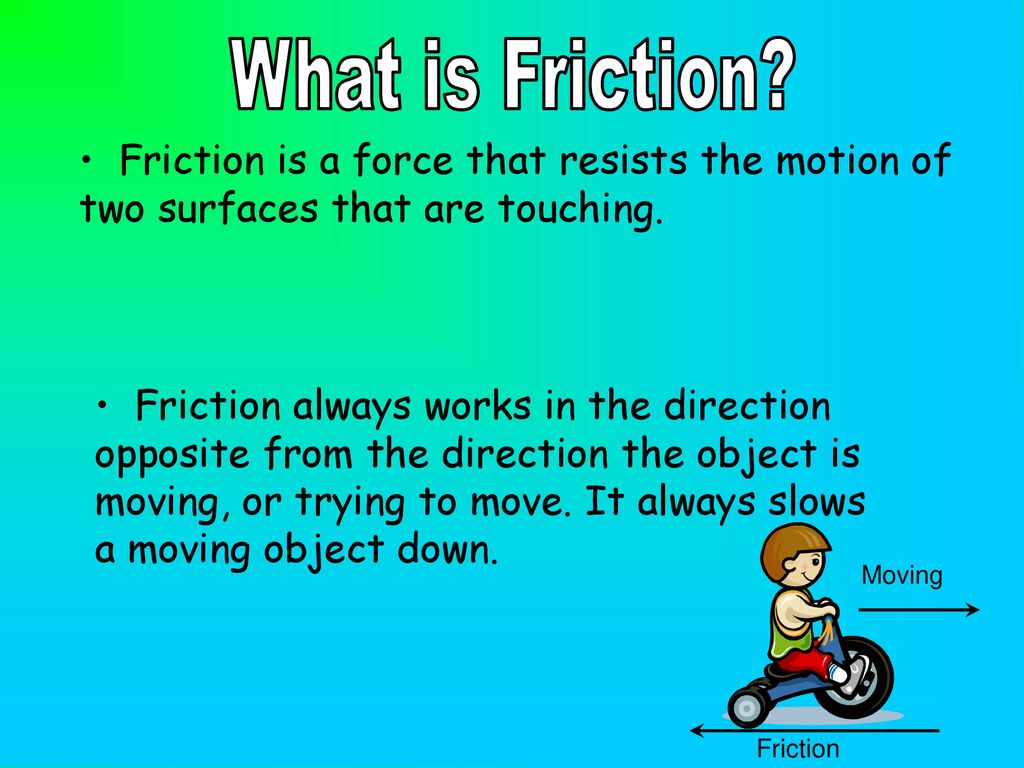 What is Friction?

• Friction is a force that resists the motion of two surfaces that are touching.

• Friction always works in the direction opposite from the direction the object is moving, or trying to move. It always slows a moving object down.

Moving

Friction